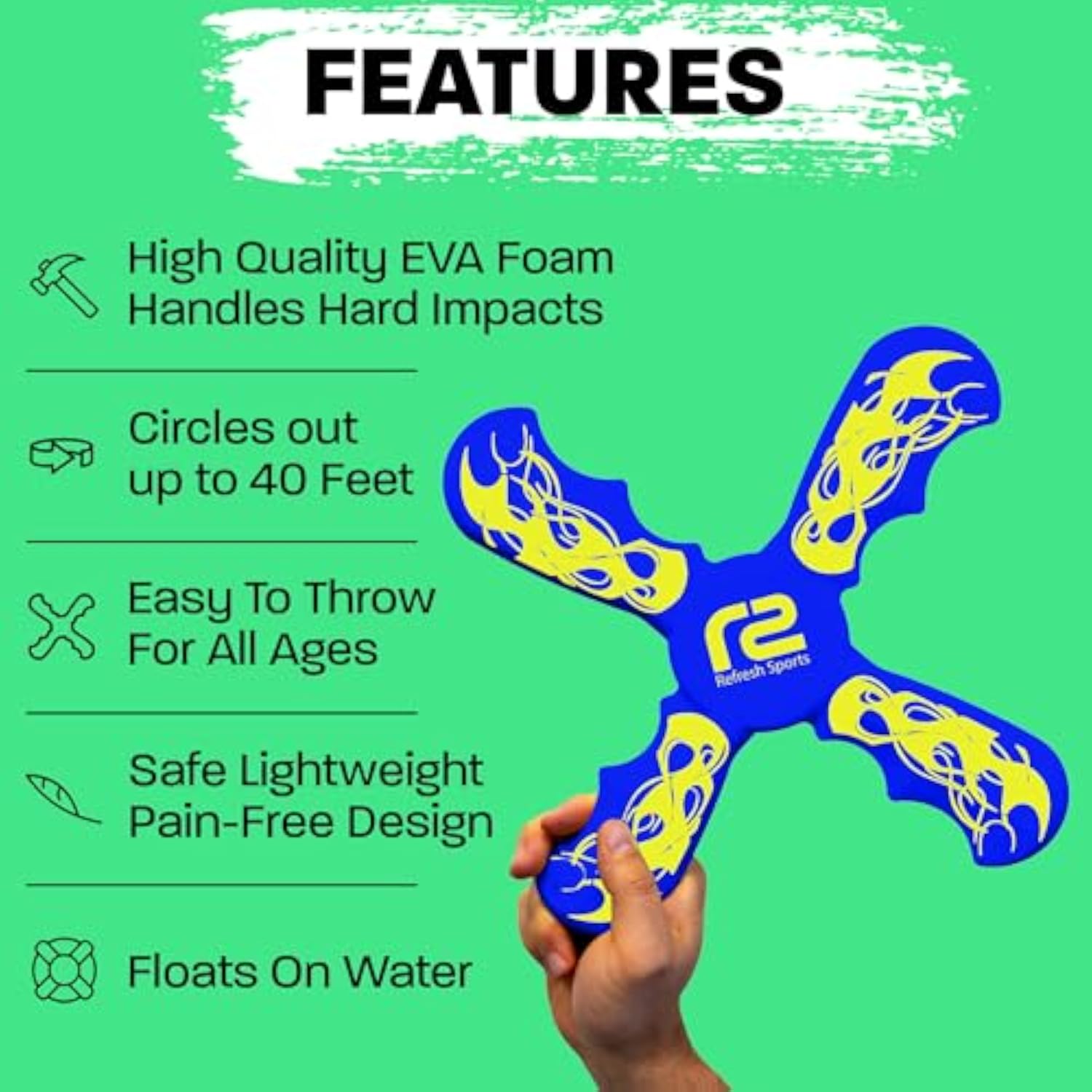 FEATURES

High Quality EVA Foam Handles Hard Impacts

Circles out up to 40 Feet

Easy To Throw For All Ages

Safe Lightweight Pain-Free Design

Floats On Water

r2
Refresh Sports